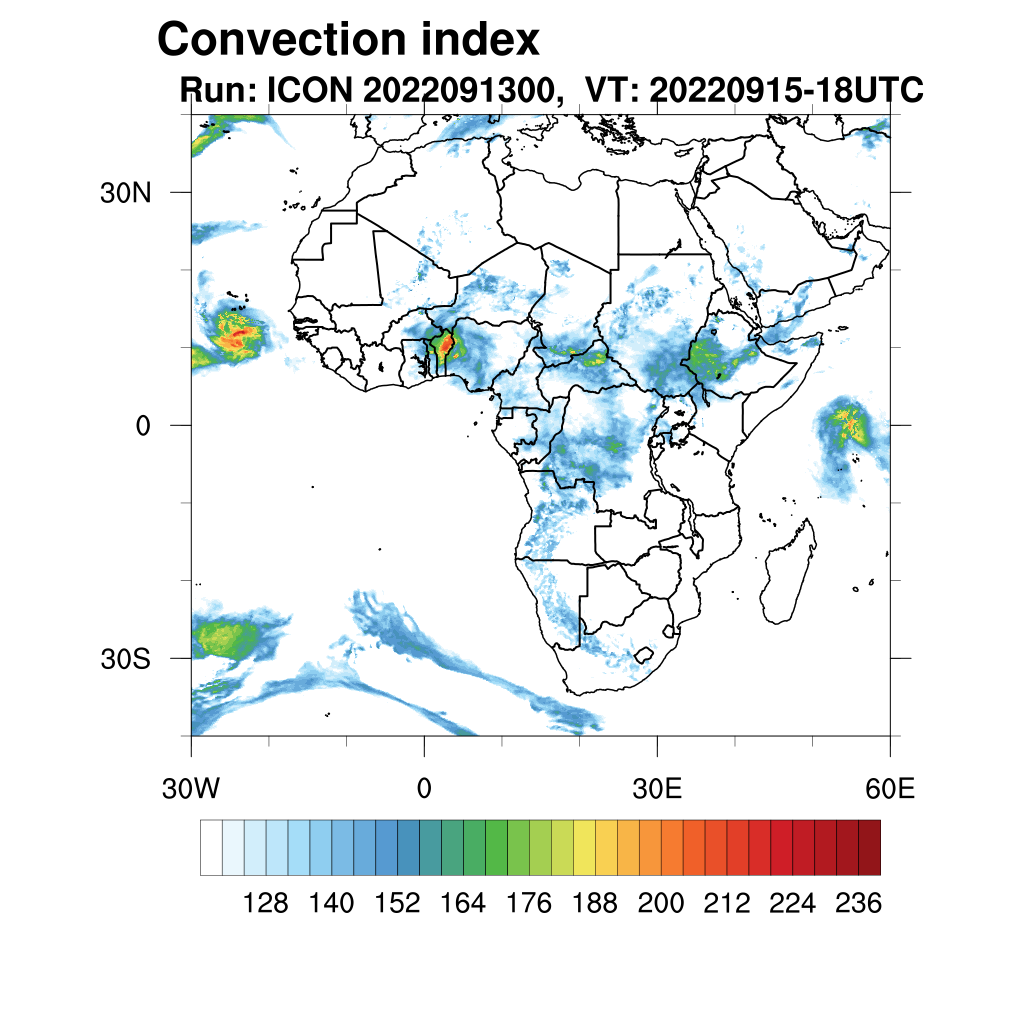 Convection index
Run: ICON 2022091300, VT: 20220915-18UTC

30N
0
30S

30W
0
30E
60E

128 140 152 164 176 188 200 212 224 236